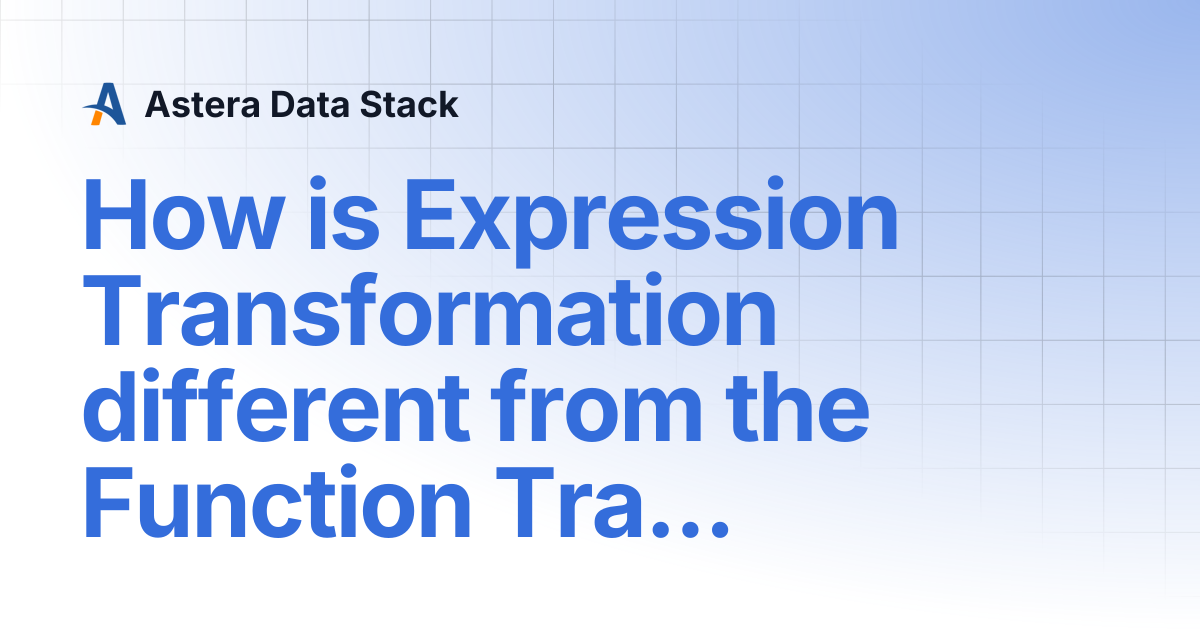 Astera Data Stack

How is Expression Transformation different from the Function Tra...